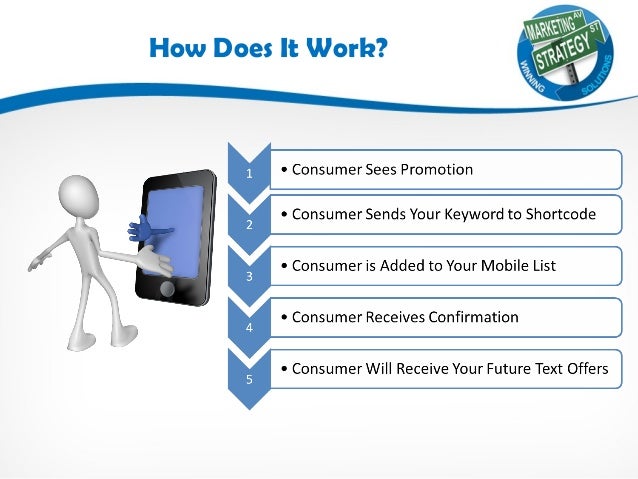 How Does It Work?

MARKETING AV
STRATEGY ST
WINNING SOLUTIONS

1
• Consumer Sees Promotion

2
• Consumer Sends Your Keyword to Shortcode

3
• Consumer is Added to Your Mobile List

4
• Consumer Receives Confirmation

5
• Consumer Will Receive Your Future Text Offers